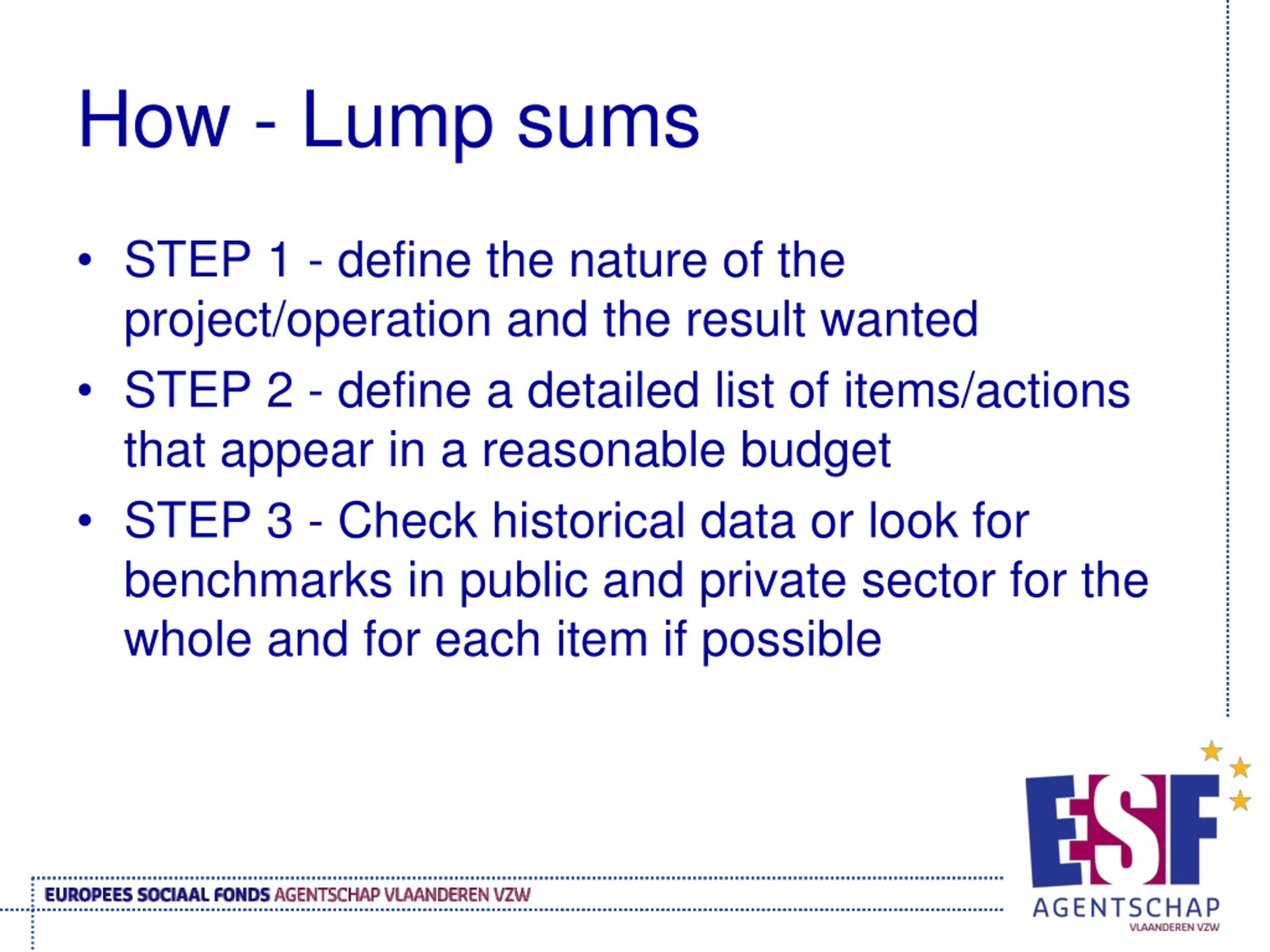 How - Lump sums

• STEP 1 - define the nature of the project/operation and the result wanted
• STEP 2 - define a detailed list of items/actions that appear in a reasonable budget
• STEP 3 - Check historical data or look for benchmarks in public and private sector for the whole and for each item if possible

EUROPEES SOCIAAL FONDS AGENTSCHAP VLAANDEREN VZW

ESF
AGENTSCHAP
VLAANDEREN VZW